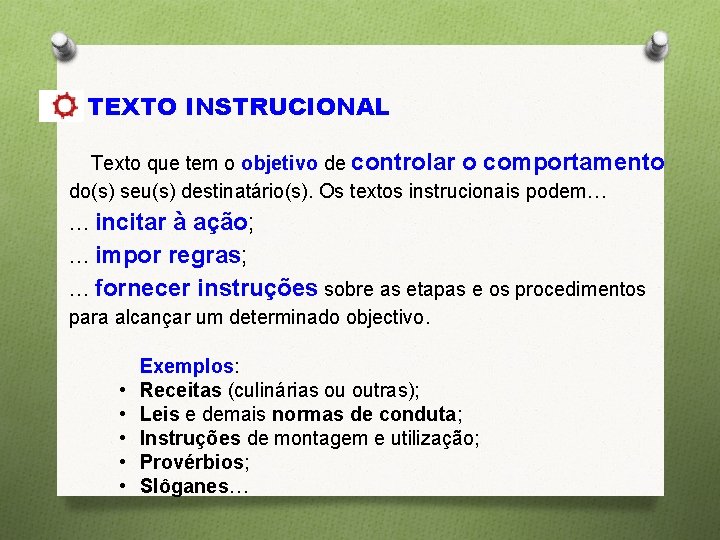 TEXTO INSTRUCIONAL

Texto que tem o objetivo de controlar o comportamento do(s) seu(s) destinatário(s). Os textos instrucionais podem…
… incitar à ação;
… impor regras;
… fornecer instruções sobre as etapas e os procedimentos para alcançar um determinado objectivo.

Exemplos:
• Receitas (culinárias ou outras);
• Leis e demais normas de conduta;
• Instruções de montagem e utilização;
• Provérbios;
• Slôganes…